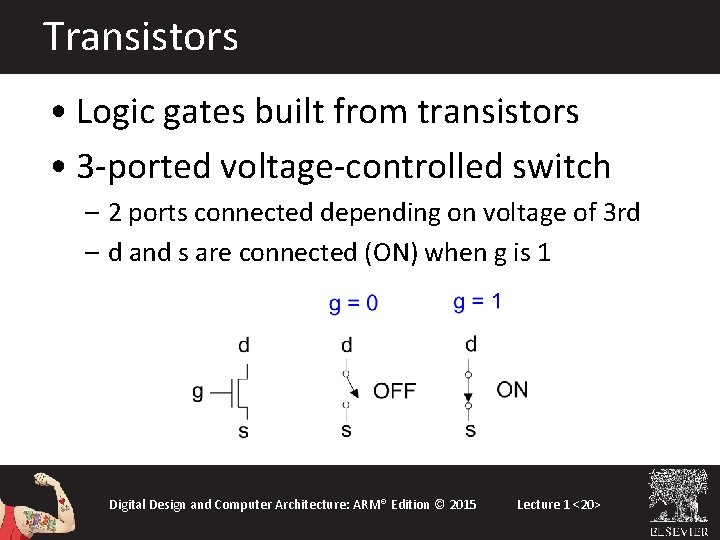 Transistors

• Logic gates built from transistors
• 3-ported voltage-controlled switch
– 2 ports connected depending on voltage of 3rd
– d and s are connected (ON) when g is 1

g = 0
g = 1
d
g
s
d
OFF
s
d
ON
s

Digital Design and Computer Architecture: ARM® Edition © 2015
Lecture 1 <20>
ELSEVIER